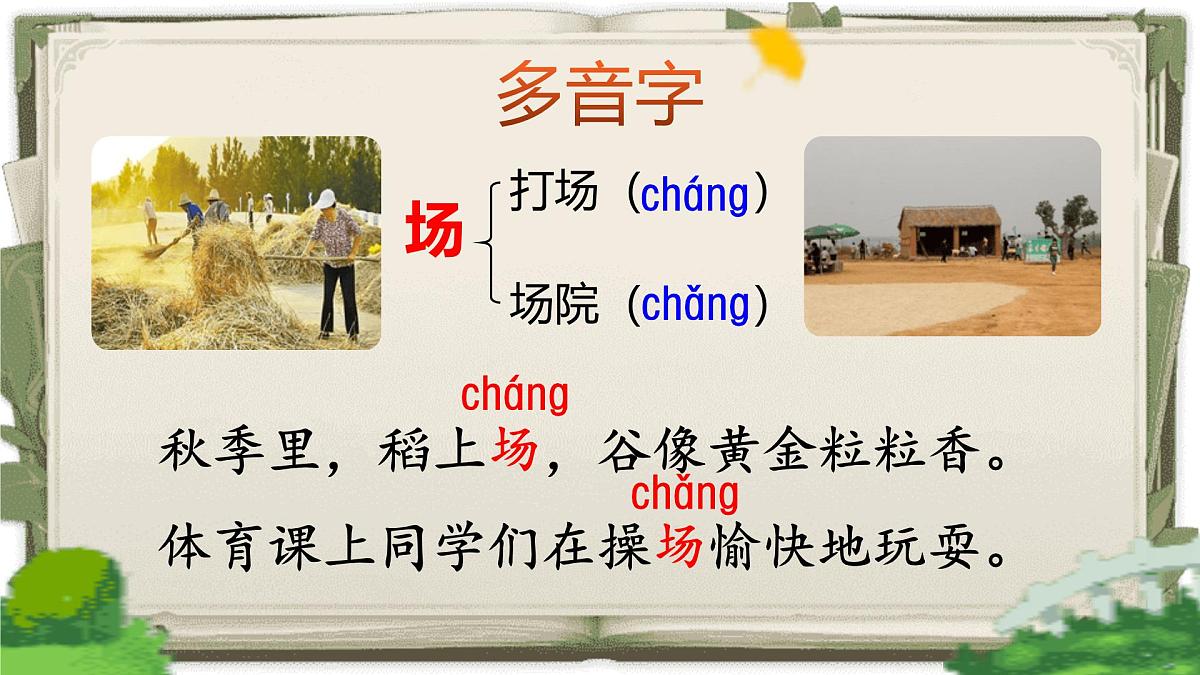 多音字

场

打场（cháng）

场院（chǎng）

cháng
秋季里，稻上场，谷像黄金粒粒香。

chǎng
体育课上同学们在操场愉快地玩耍。